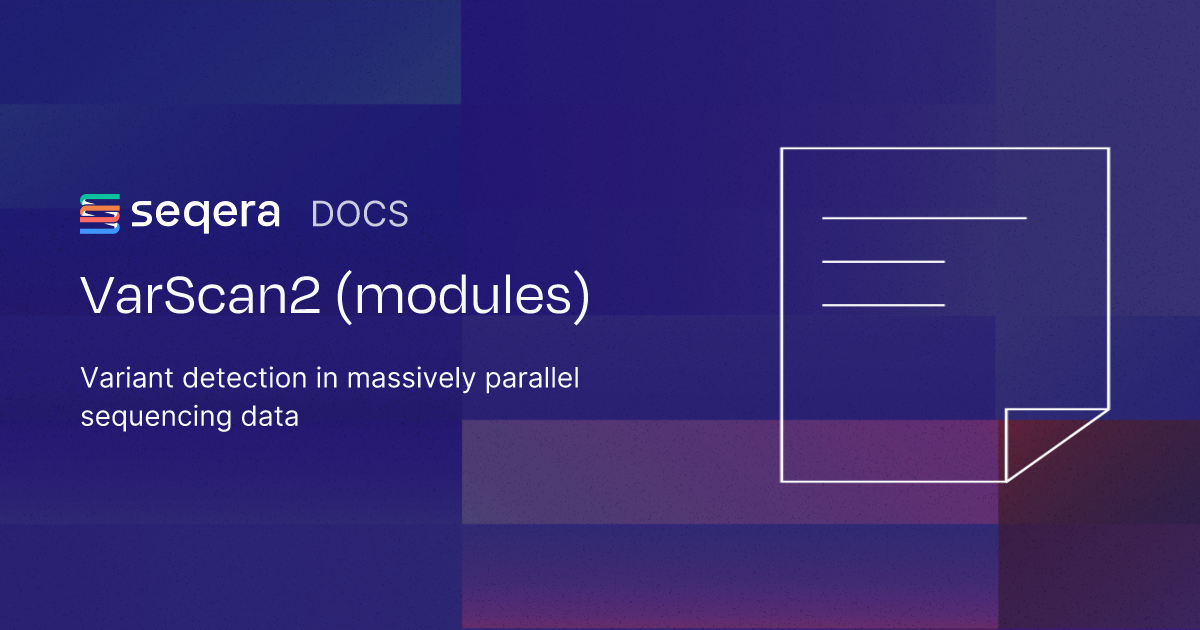 seqera DOCS

VarScan2 (modules)

Variant detection in massively parallel sequencing data